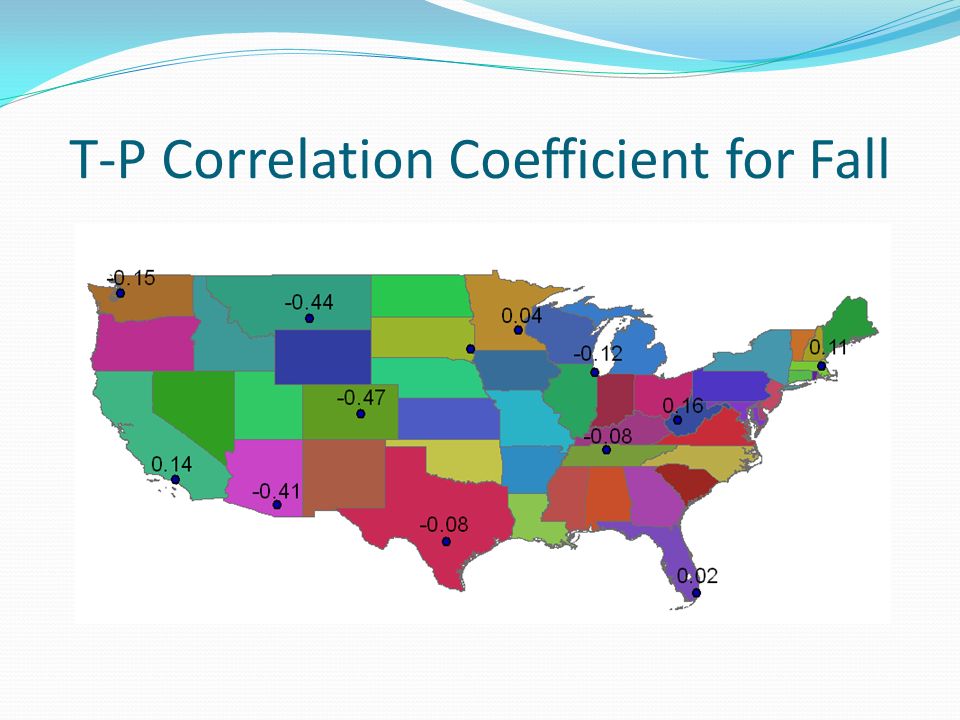 T-P Correlation Coefficient for Fall

-0.15
-0.44
0.04
0.11
-0.12
-0.47
0.16
-0.08
0.14
-0.41
-0.08
0.02